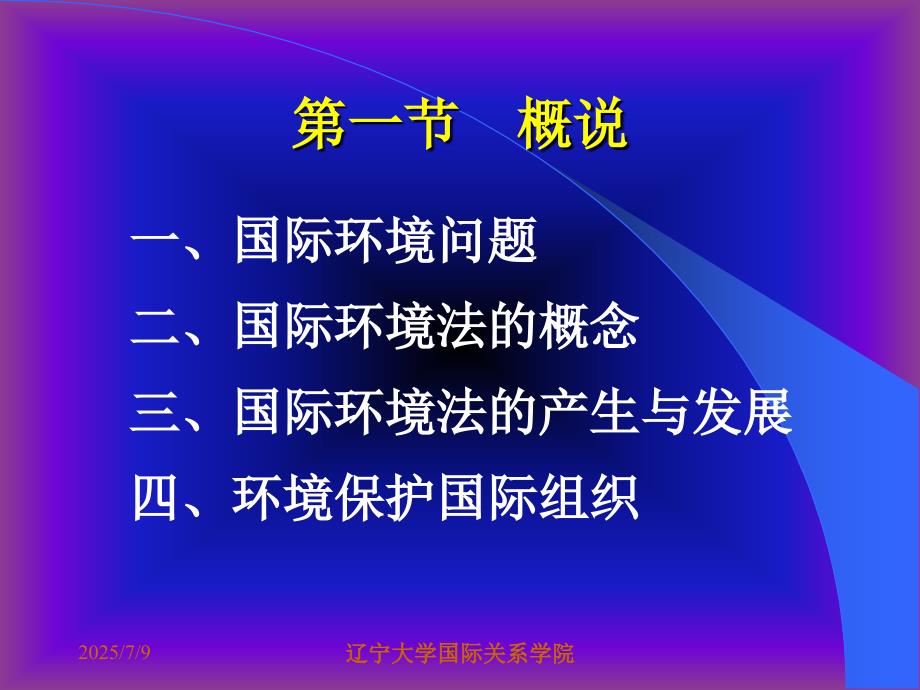 第一节　概说

一、国际环境问题

二、国际环境法的概念

三、国际环境法的产生与发展

四、环境保护国际组织

2025/7/9

辽宁大学国际关系学院